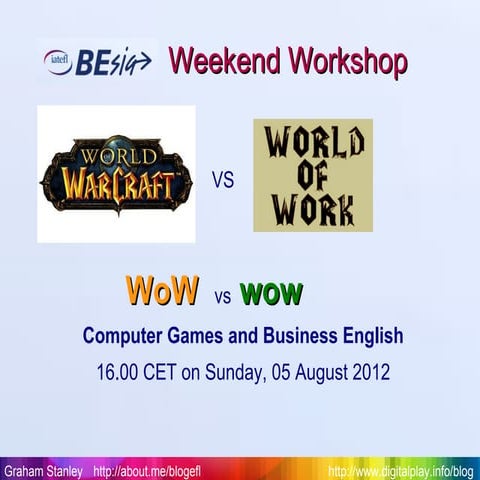 iatefl BEsig Weekend Workshop

WORLD OF WARCRAFT

VS

WORLD OF WORK

WoW vs WOW

Computer Games and Business English

16.00 CET on Sunday, 05 August 2012

Graham Stanley http://about.me/blogefl http://www.digitalplay.info/blog